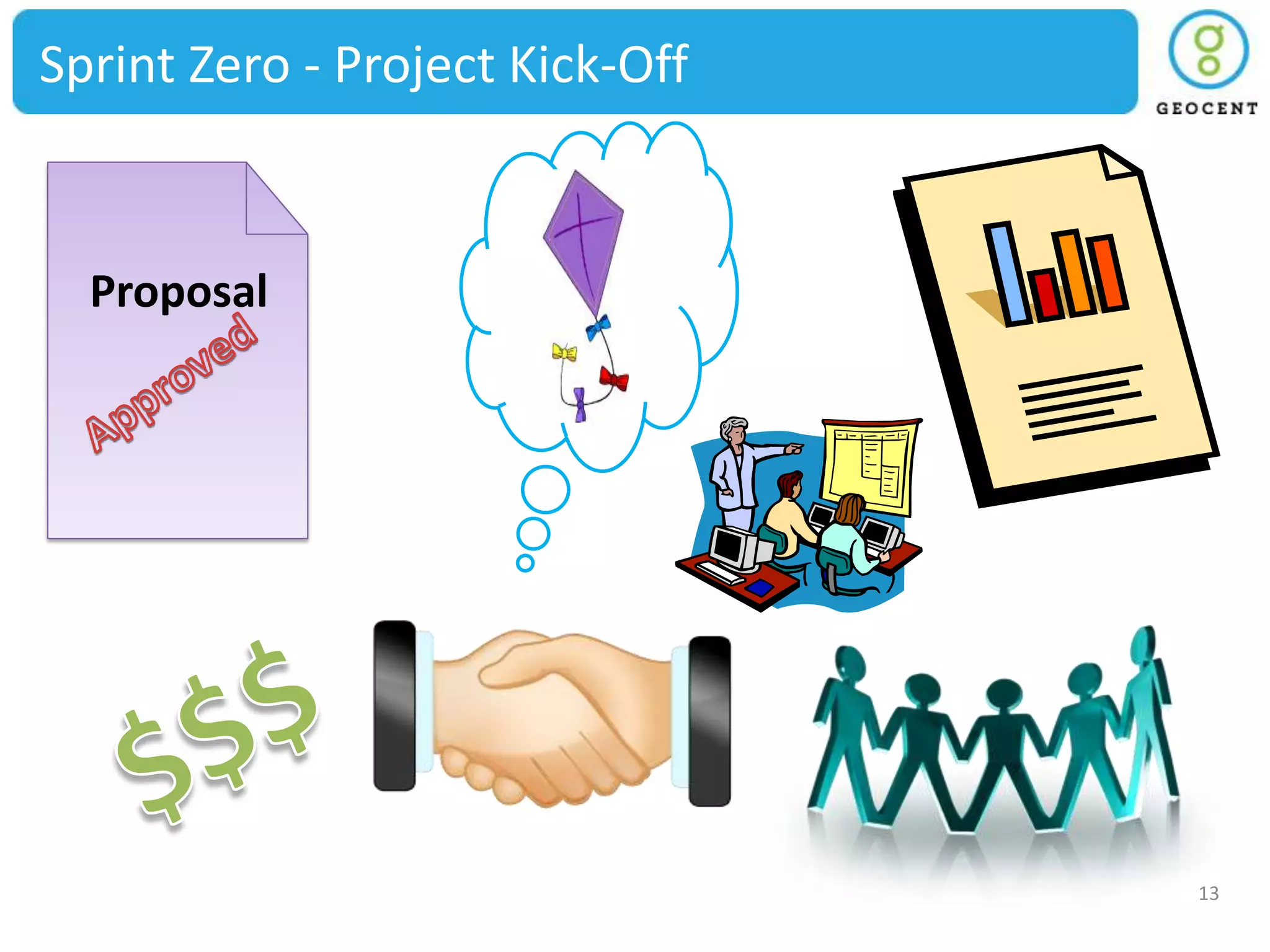 Sprint Zero - Project Kick-Off

GEOCENT

Proposal

Approved

$$$

13